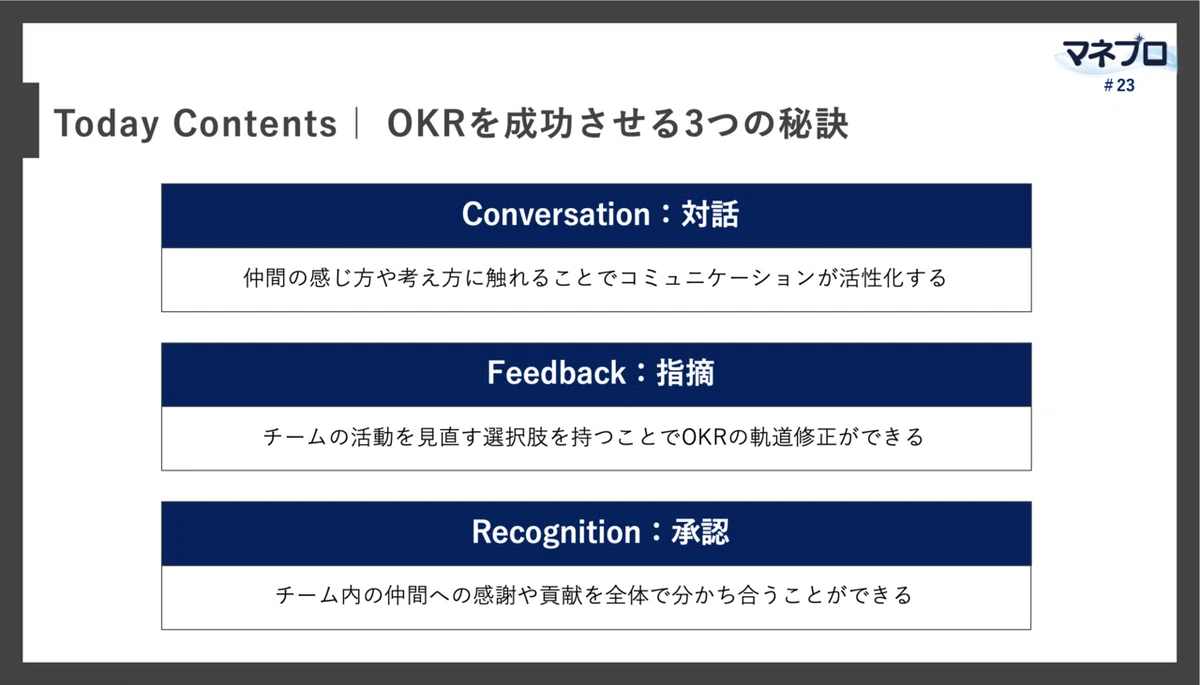 マネプロ
# 23

Today Contents｜ OKRを成功させる3つの秘訣

Conversation：対話

仲間の感じ方や考え方に触れることでコミュニケーションが活性化する

Feedback：指摘

チームの活動を見直す選択肢を持つことでOKRの軌道修正ができる

Recognition：承認

チーム内の仲間への感謝や貢献を全体で分かち合うことができる